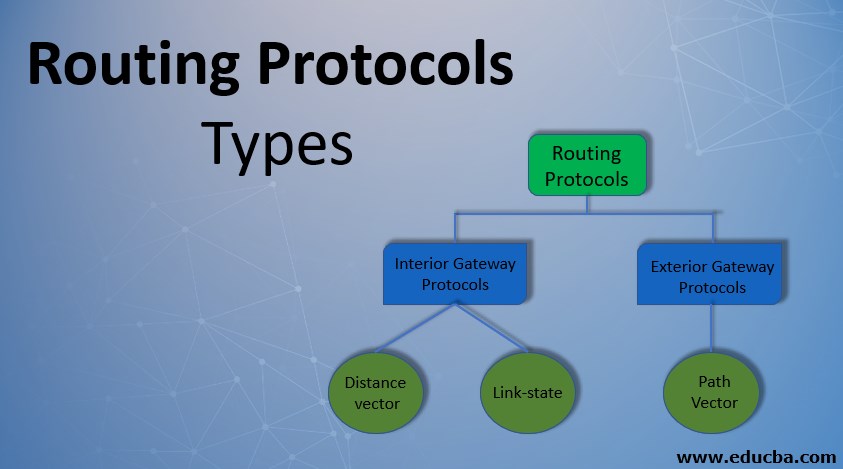 Routing Protocols
Types

Routing Protocols

Interior Gateway Protocols

Exterior Gateway Protocols

Distance vector

Link-state

Path Vector

www.educba.com